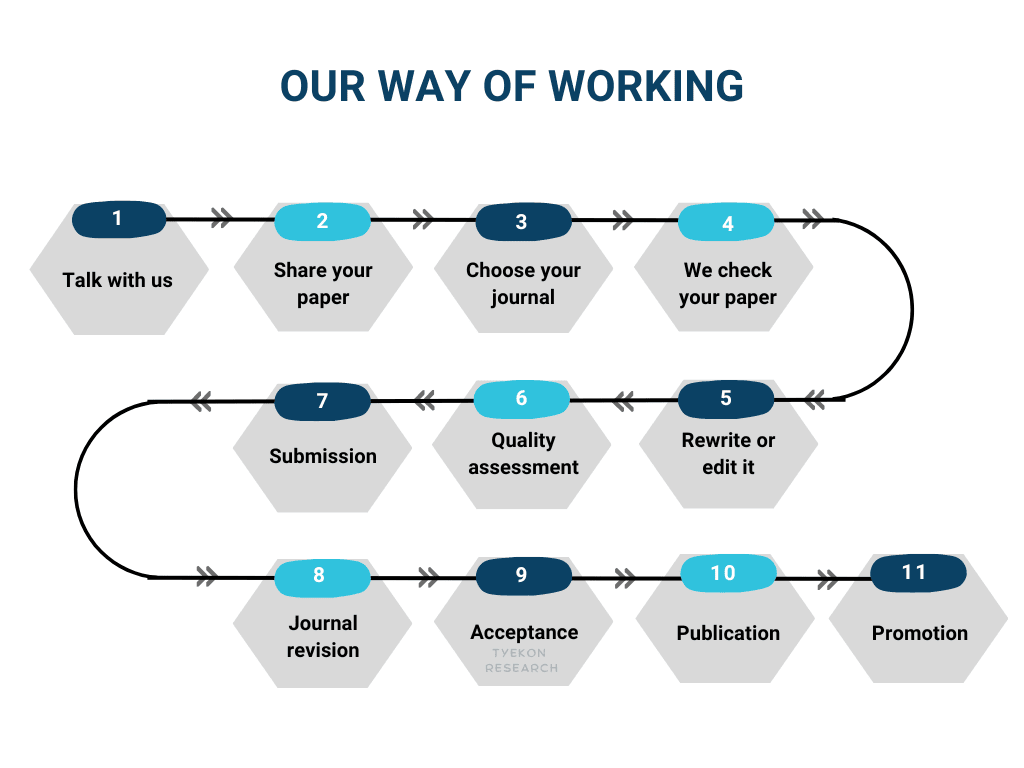 OUR WAY OF WORKING

1
Talk with us

2
Share your paper

3
Choose your journal

4
We check your paper

5
Rewrite or edit it

6
Quality assessment

7
Submission

8
Journal revision

9
Acceptance

TYEKON RESEARCH

10
Publication

11
Promotion